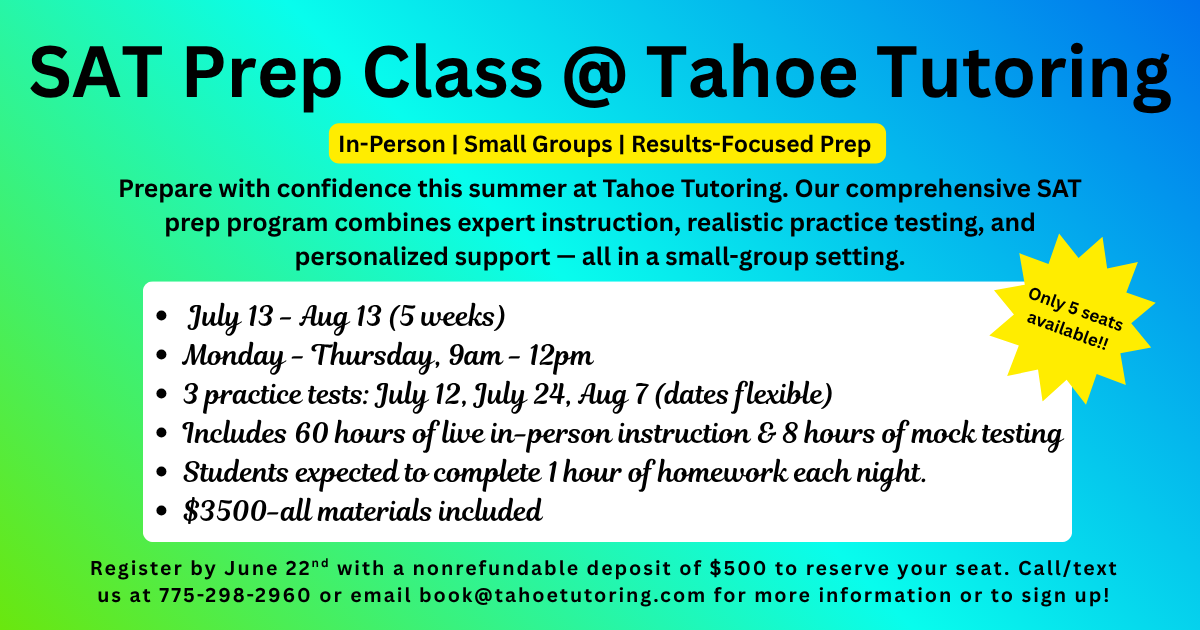 SAT Prep Class @ Tahoe Tutoring

In-Person | Small Groups | Results-Focused Prep

Prepare with confidence this summer at Tahoe Tutoring. Our comprehensive SAT prep program combines expert instruction, realistic practice testing, and personalized support — all in a small-group setting.

Only 5 seats available!!

- July 13 - Aug 13 (5 weeks)
- Monday - Thursday, 9am - 12pm
- 3 practice tests: July 12, July 24, Aug 7 (dates flexible)
- Includes 60 hours of live in-person instruction & 8 hours of mock testing
- Students expected to complete 1 hour of homework each night.
- \$3500-all materials included

Register by June 22$^{nd}$ with a nonrefundable deposit of \$500 to reserve your seat. Call/text us at 775-298-2960 or email book@tahoetutoring.com for more information or to sign up!